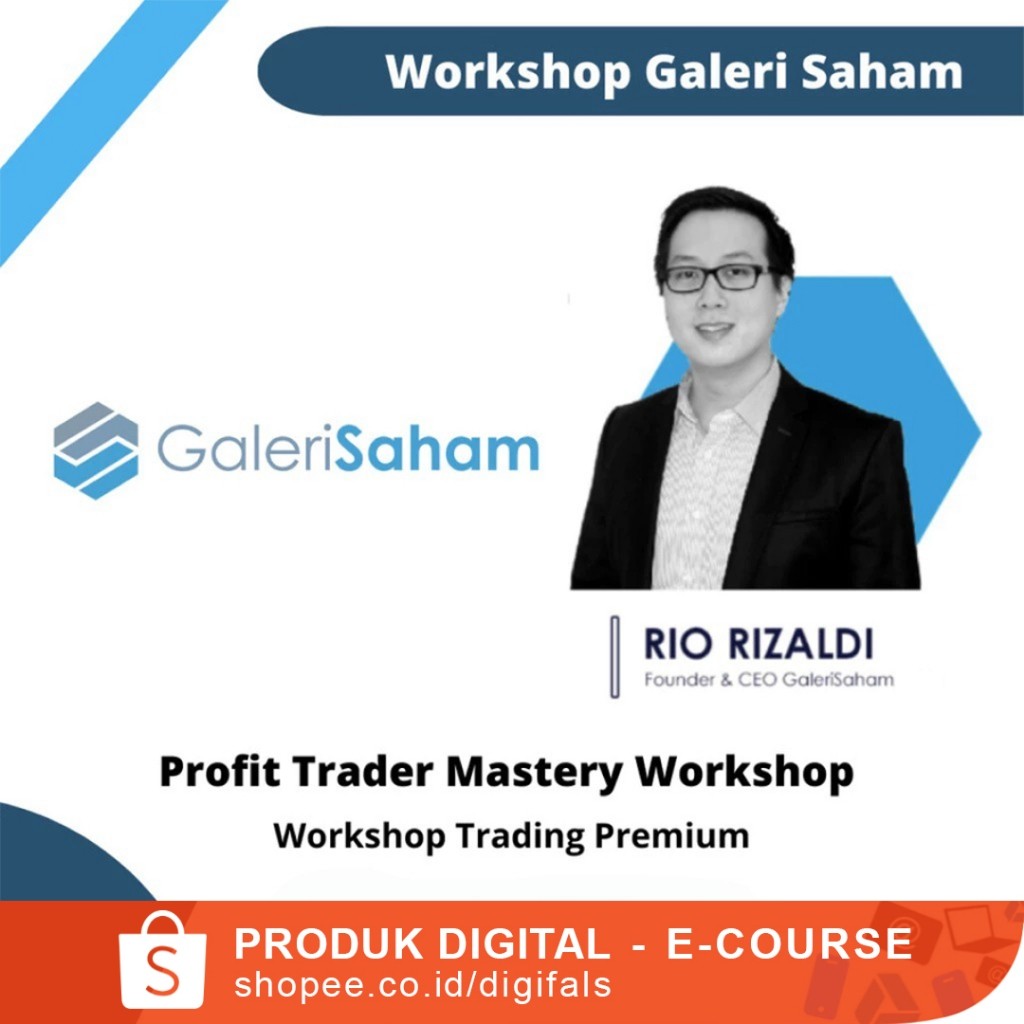 Workshop Galeri Saham

GaleriSaham

RIO RIZALDI
Founder & CEO GaleriSaham

Profit Trader Mastery Workshop
Workshop Trading Premium

S
PRODUK DIGITAL - E-COURSE
shopee.co.id/digifals